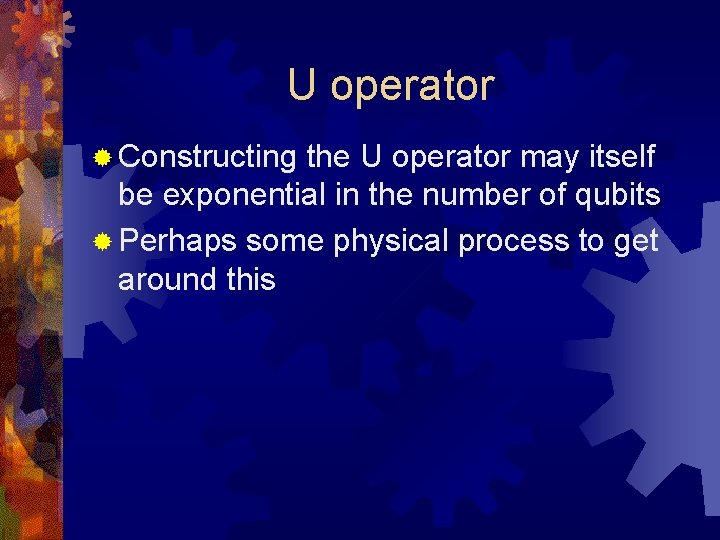 U operator

Constructing the U operator may itself be exponential in the number of qubits

Perhaps some physical process to get around this